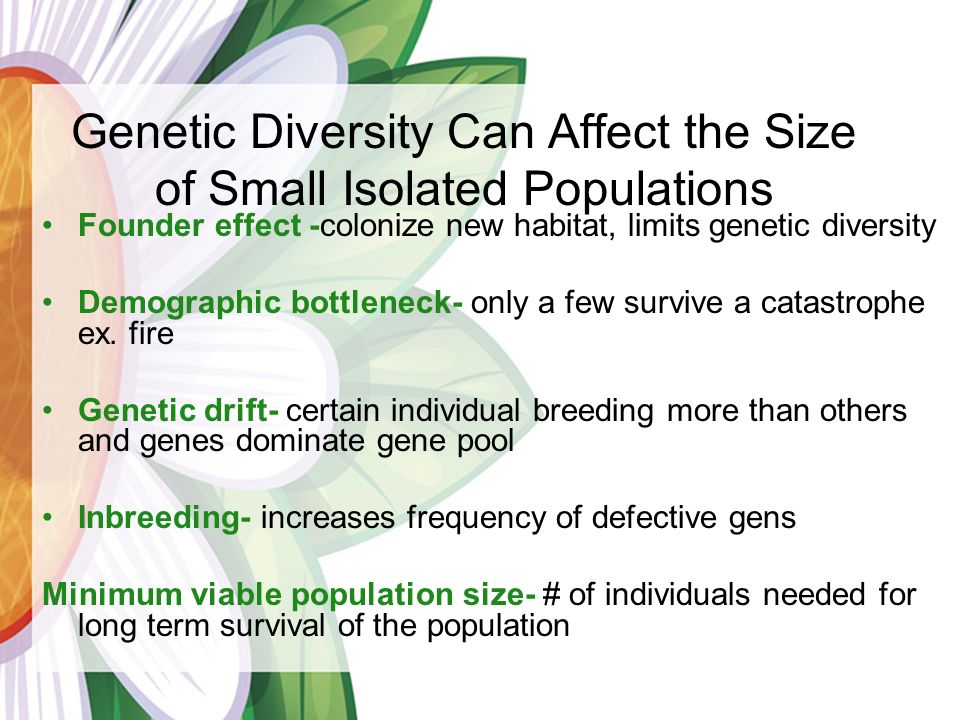 Genetic Diversity Can Affect the Size of Small Isolated Populations

• Founder effect -colonize new habitat, limits genetic diversity

• Demographic bottleneck- only a few survive a catastrophe ex. fire

• Genetic drift- certain individual breeding more than others and genes dominate gene pool

• Inbreeding- increases frequency of defective gens

Minimum viable population size- # of individuals needed for long term survival of the population